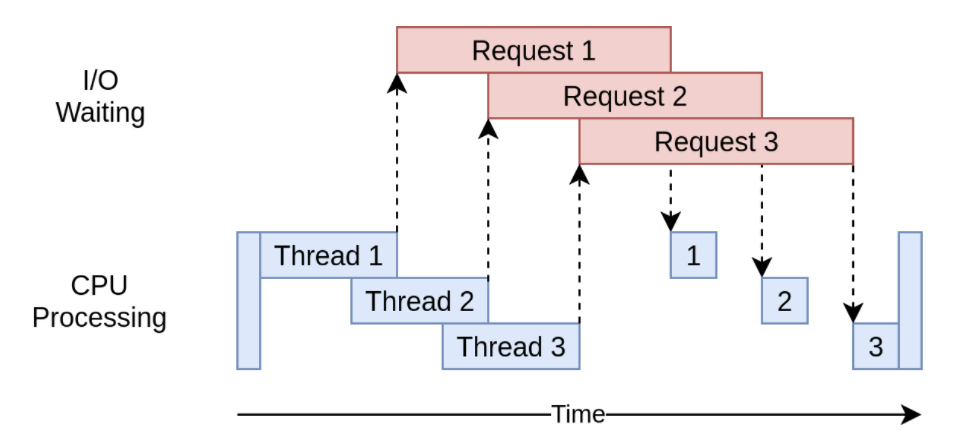 I/O
Waiting

Request 1
Request 2
Request 3

CPU
Processing

Thread 1
Thread 2
Thread 3
1
2
3

Time